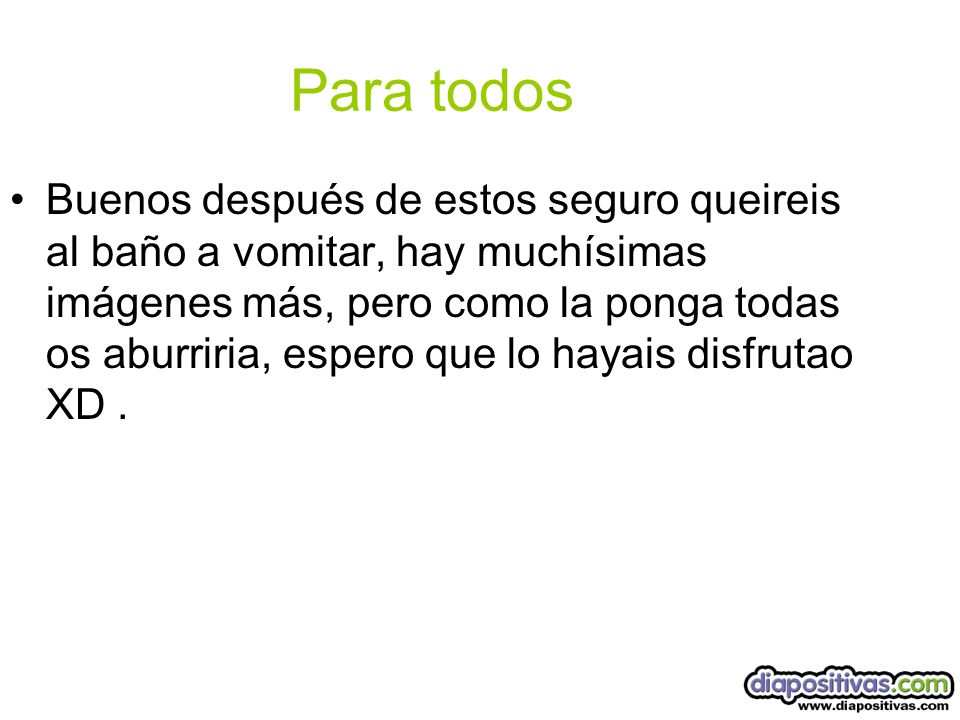 Para todos

• Buenos después de estos seguro queireis al baño a vomitar, hay muchísimas imágenes más, pero como la ponga todas os aburriria, espero que lo hayais disfrutao XD .

diapositivas.com
www.diapositivas.com